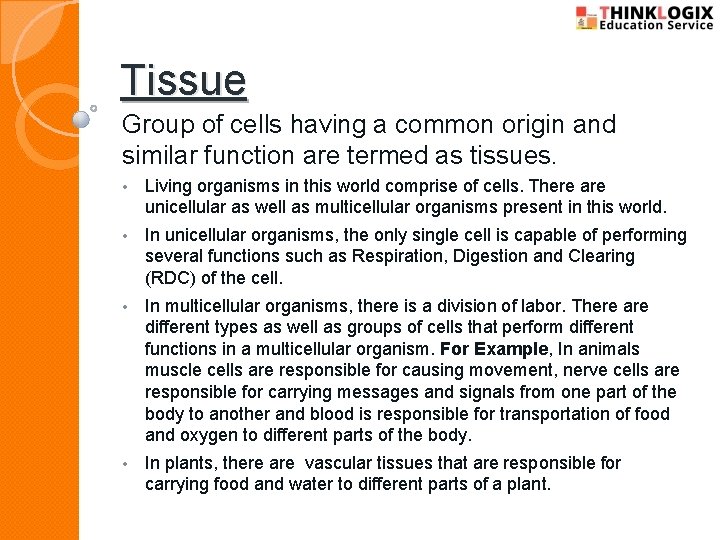 THINKLOGIX
Education Service

Tissue

Group of cells having a common origin and similar function are termed as tissues.

• Living organisms in this world comprise of cells. There are unicellular as well as multicellular organisms present in this world.

• In unicellular organisms, the only single cell is capable of performing several functions such as Respiration, Digestion and Clearing (RDC) of the cell.

• In multicellular organisms, there is a division of labor. There are different types as well as groups of cells that perform different functions in a multicellular organism. For Example, In animals muscle cells are responsible for causing movement, nerve cells are responsible for carrying messages and signals from one part of the body to another and blood is responsible for transportation of food and oxygen to different parts of the body.

• In plants, there are vascular tissues that are responsible for carrying food and water to different parts of a plant.